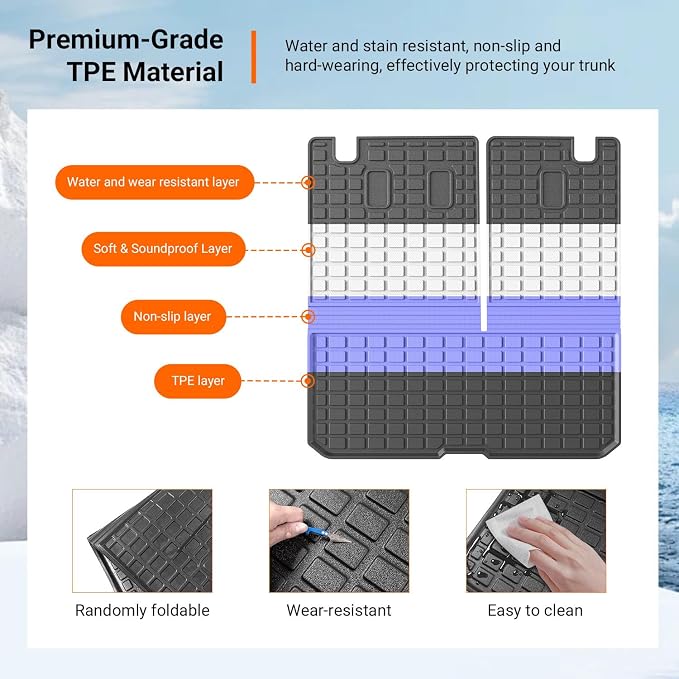 Premium-Grade TPE Material

Water and stain resistant, non-slip and hard-wearing, effectively protecting your trunk

Water and wear resistant layer

Soft & Soundproof Layer

Non-slip layer

TPE layer

Randomly foldable

Wear-resistant

Easy to clean